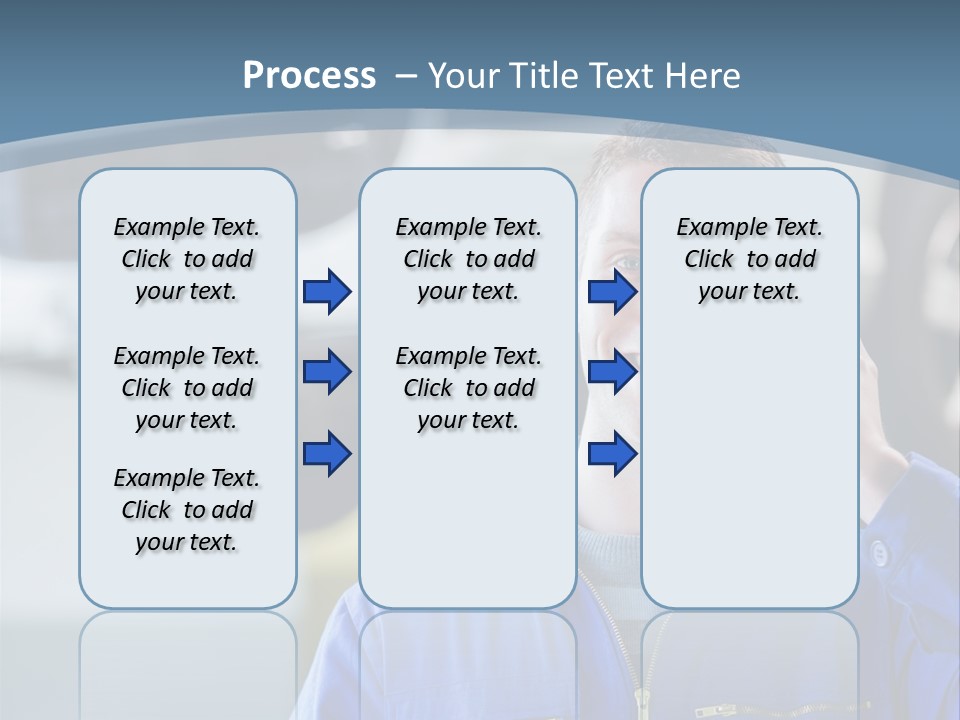 Process – Your Title Text Here

Example Text. Click to add your text.

Example Text. Click to add your text.

Example Text. Click to add your text.

Example Text. Click to add your text.

Example Text. Click to add your text.

Example Text. Click to add your text.